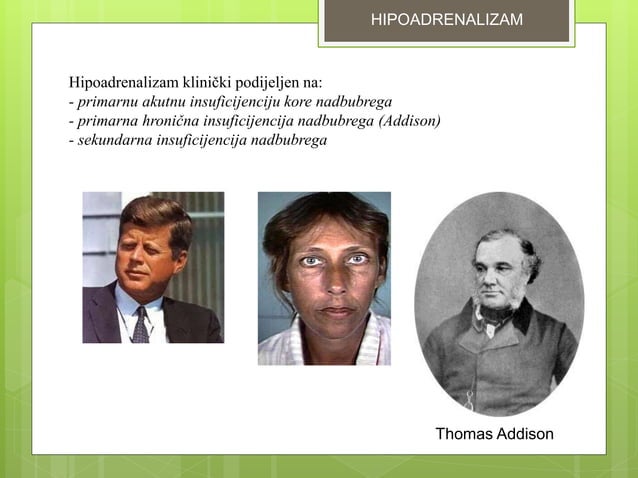 HIPOADRENALIZAM

Hipoadrenalizam klinički podijeljen na:
- primarnu akutnu insuficijenciju kore nadbubrega
- primarna hronična insuficijencija nadbubrega (Addison)
- sekundarna insuficijencija nadbubrega

Thomas Addison